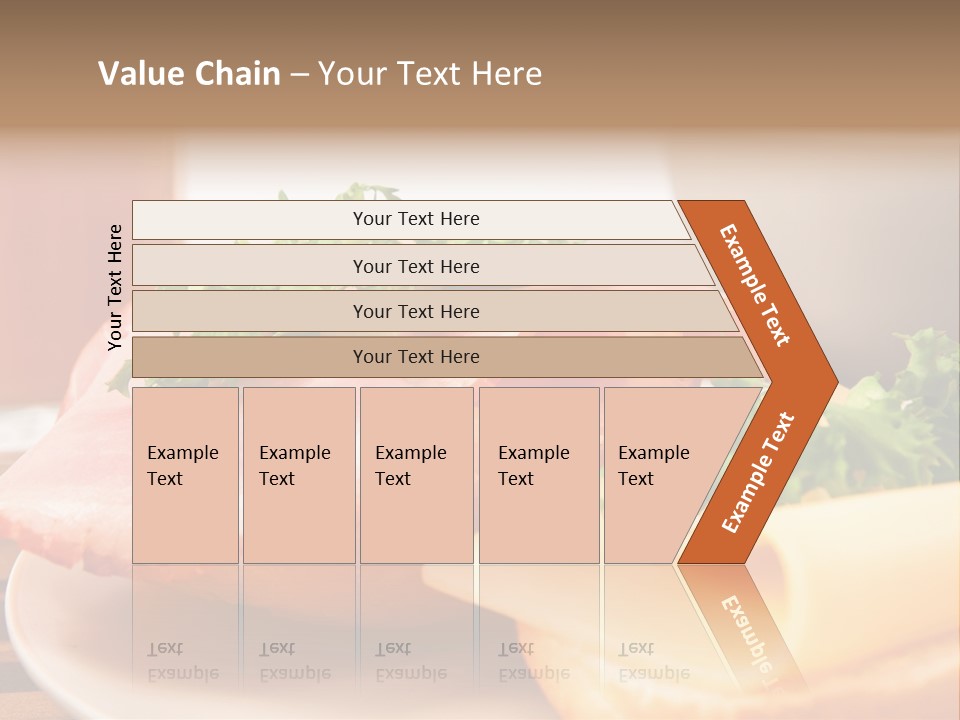 Value Chain – Your Text Here

Your Text Here

Your Text Here

Your Text Here

Your Text Here

Your Text Here

Example Text

Example Text

Example Text

Example Text

Example Text

Example Text

Example Text